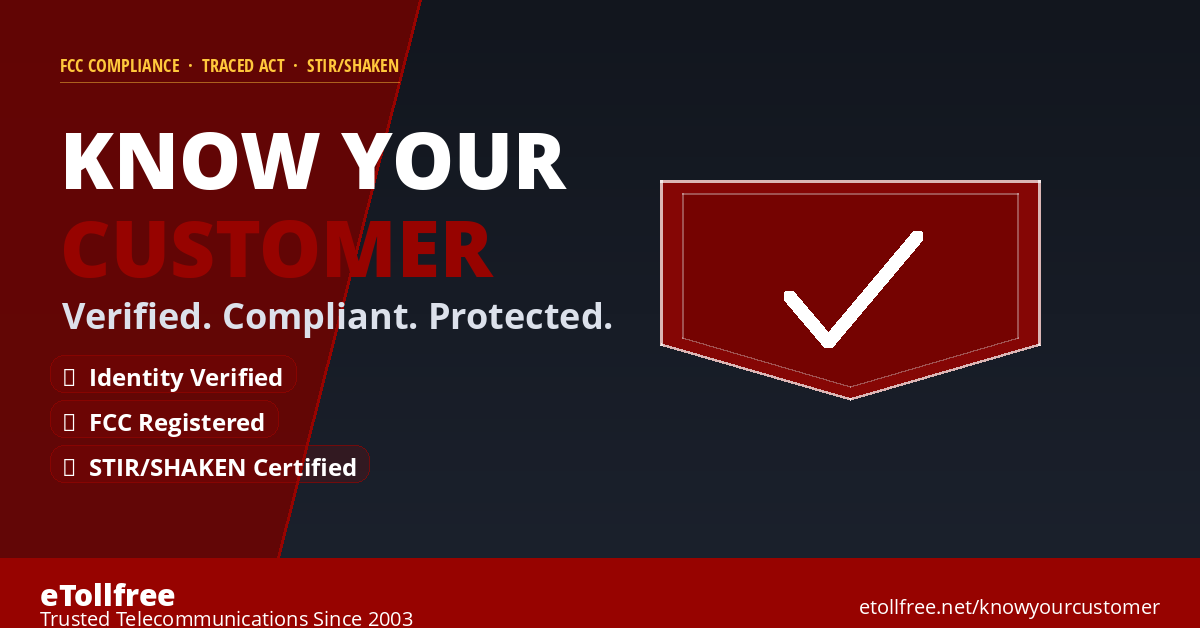 FCC COMPLIANCE · TRACED ACT · STIR/SHAKEN

KNOW YOUR CUSTOMER

Verified. Compliant. Protected.

Identity Verified

FCC Registered

STIR/SHAKEN Certified

eTollfree
Trusted Telecommunications Since 2003

etollfree.net/knowyourcustomer